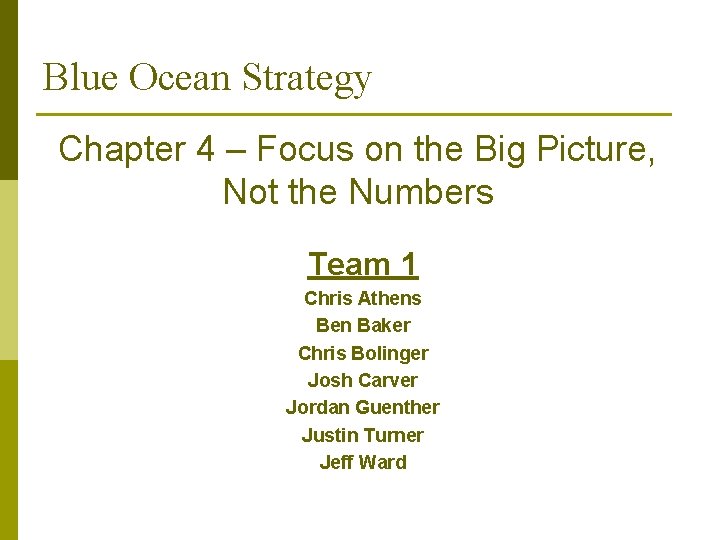 Blue Ocean Strategy

Chapter 4 – Focus on the Big Picture, Not the Numbers

Team 1

Chris Athens
Ben Baker
Chris Bolinger
Josh Carver
Jordan Guenther
Justin Turner
Jeff Ward